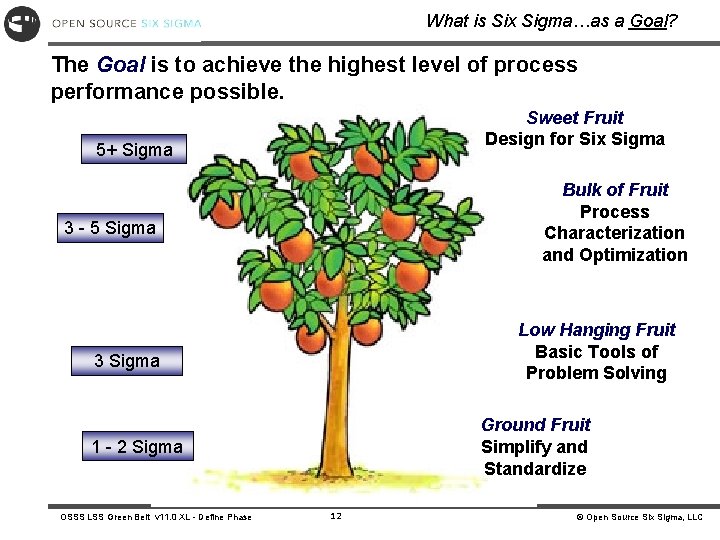 OPEN SOURCE SIX SIGMA

What is Six Sigma…as a Goal?

The Goal is to achieve the highest level of process performance possible.

5+ Sigma

3 - 5 Sigma

3 Sigma

1 - 2 Sigma

Sweet Fruit
Design for Six Sigma

Bulk of Fruit
Process Characterization and Optimization

Low Hanging Fruit
Basic Tools of Problem Solving

Ground Fruit
Simplify and Standardize

OSSS LSS Green Belt v11.0 XL - Define Phase

12

© Open Source Six Sigma, LLC